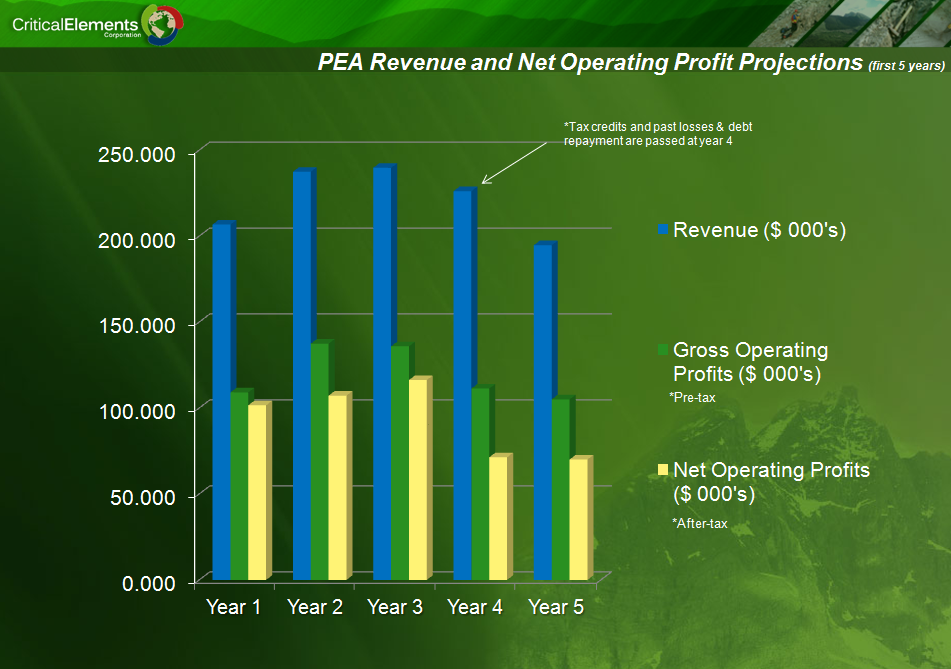 CriticalElements Corporation

PEA Revenue and Net Operating Profit Projections (first 5 years)

*Tax credits and past losses & debt repayment are passed at year 4

250.000
200.000
150.000
100.000
50.000
0.000

Year 1 Year 2 Year 3 Year 4 Year 5

Revenue ($ 000's)

Gross Operating Profits ($ 000's)
*Pre-tax

Net Operating Profits ($ 000's)
*After-tax